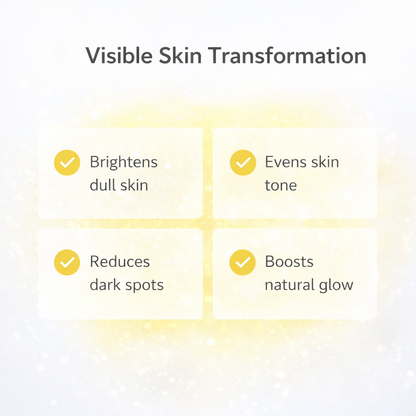 Visible Skin Transformation

Brightens dull skin

Evens skin tone

Reduces dark spots

Boosts natural glow